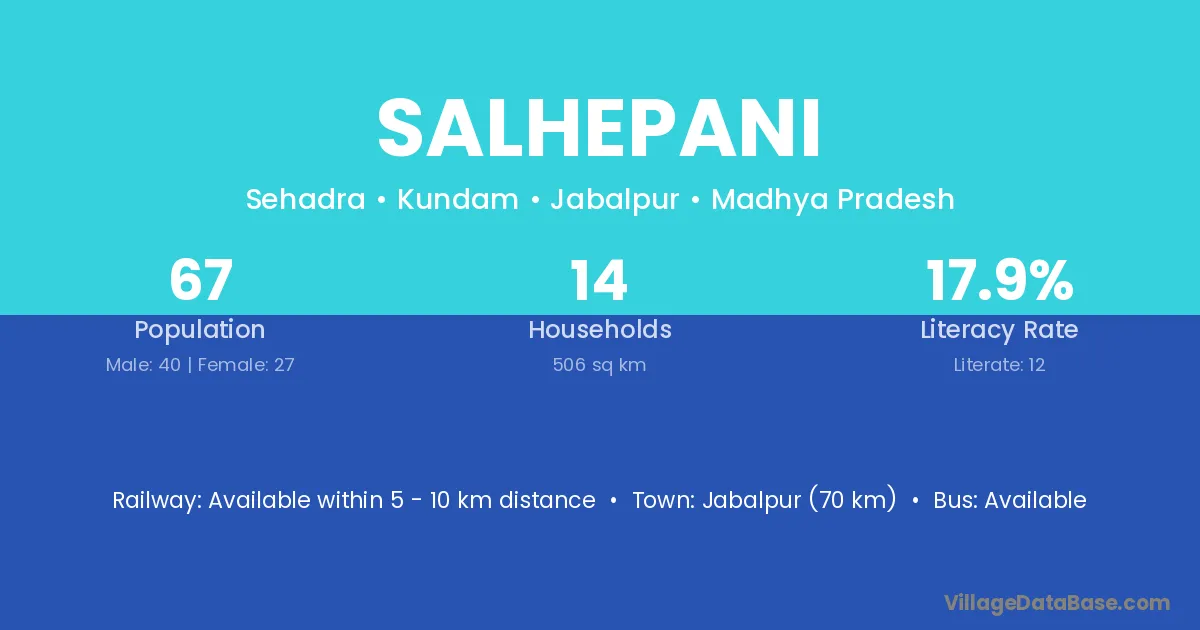 SALHEPANI

Sehadra • Kundam • Jabalpur • Madhya Pradesh

67
Population
Male: 40 | Female: 27

14
Households
506 sq km

17.9%
Literacy Rate
Literate: 12

Railway: Available within 5 - 10 km distance • Town: Jabalpur (70 km) • Bus: Available

VillageDataBase.com